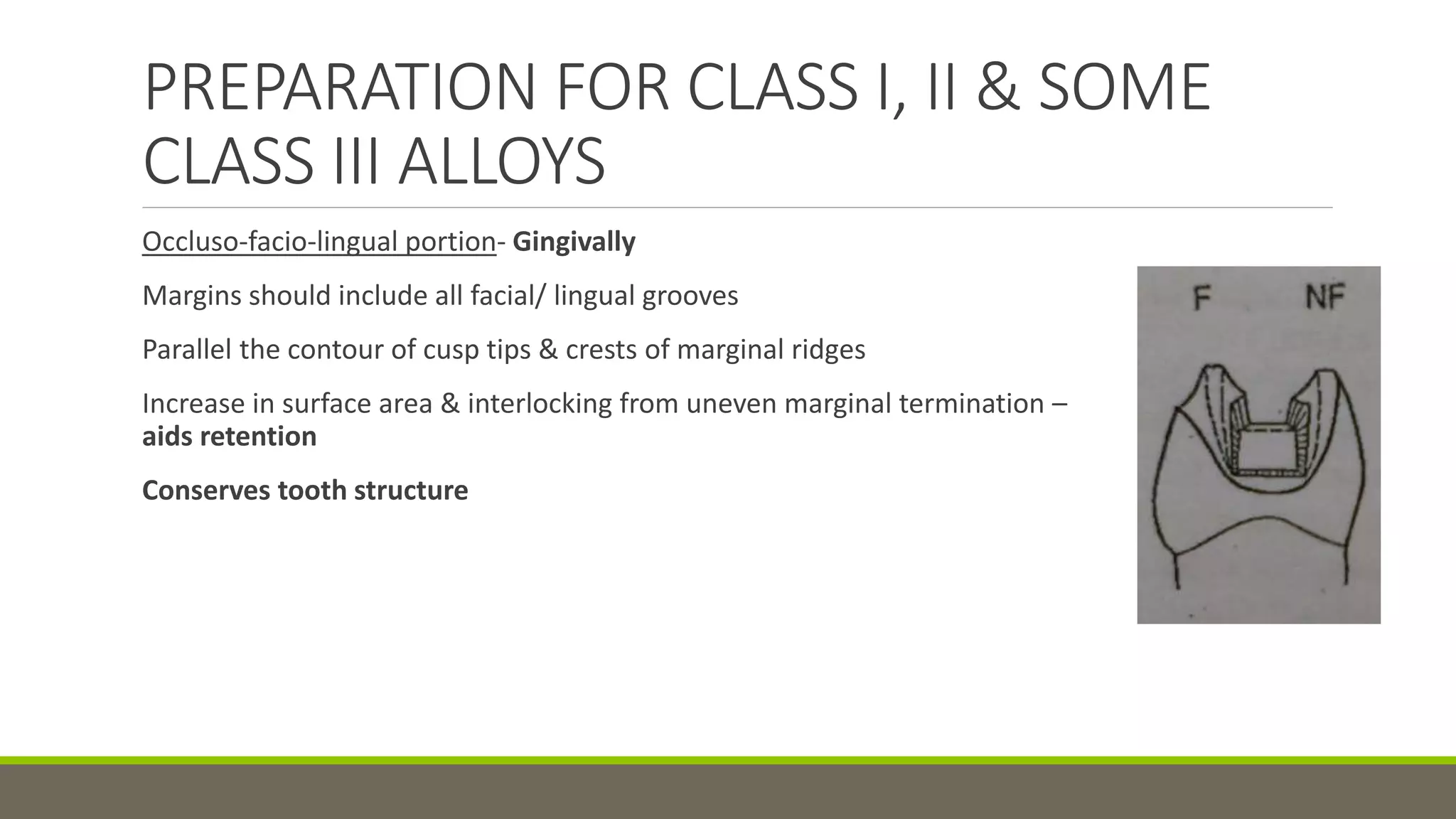 PREPARATION FOR CLASS I, II & SOME CLASS III ALLOYS

Occluso-facio-lingual portion- Gingivally

Margins should include all facial/ lingual grooves

Parallel the contour of cusp tips & crests of marginal ridges

Increase in surface area & interlocking from uneven marginal termination – aids retention

Conserves tooth structure

F

NF